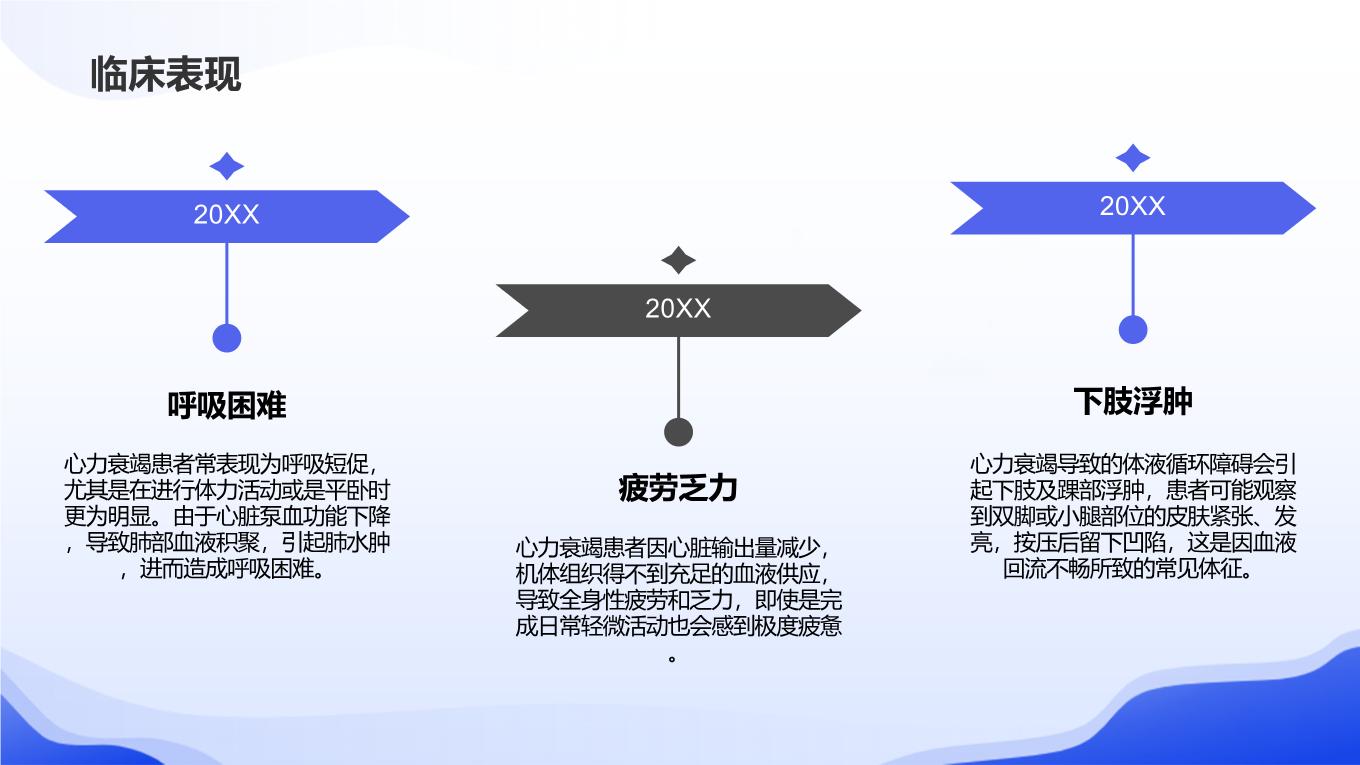 临床表现

20XX

呼吸困难

心力衰竭患者常表现为呼吸短促，尤其是在进行体力活动或是平卧时更为明显。由于心脏泵血功能下降，导致肺部血液积聚，引起肺水肿，进而造成呼吸困难。

20XX

疲劳乏力

心力衰竭患者因心脏输出量减少，机体组织得不到充足的血液供应，导致全身性疲劳和乏力，即使是完成日常轻微活动也会感到极度疲惫。

20XX

下肢浮肿

心力衰竭导致的体液循环障碍会引起下肢及踝部浮肿，患者可能观察到双脚或小腿部位的皮肤紧张、发亮，按压后留下凹陷，这是因血液回流不畅所致的常见体征。